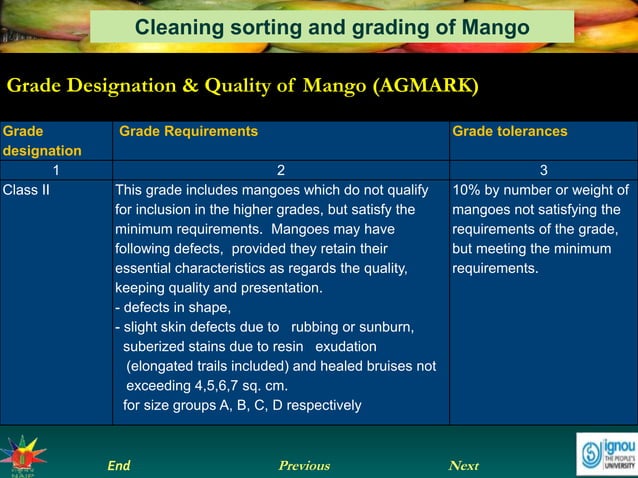 Cleaning sorting and grading of Mango

Grade Designation & Quality of Mango (AGMARK)

| Grade designation | Grade Requirements | Grade tolerances |
|---|---|---|
| 1 | 2 | 3 |
| Class II | This grade includes mangoes which do not qualify for inclusion in the higher grades, but satisfy the minimum requirements. Mangoes may have following defects, provided they retain their essential characteristics as regards the quality, keeping quality and presentation. - defects in shape, - slight skin defects due to rubbing or sunburn, suberized stains due to resin exudation (elongated trails included) and healed bruises not exceeding 4,5,6,7 sq. cm. for size groups A, B, C, D respectively | 10% by number or weight of mangoes not satisfying the requirements of the grade, but meeting the minimum requirements. |

NAIP

End

Previous

Next

ignou THE PEOPLE'S UNIVERSITY